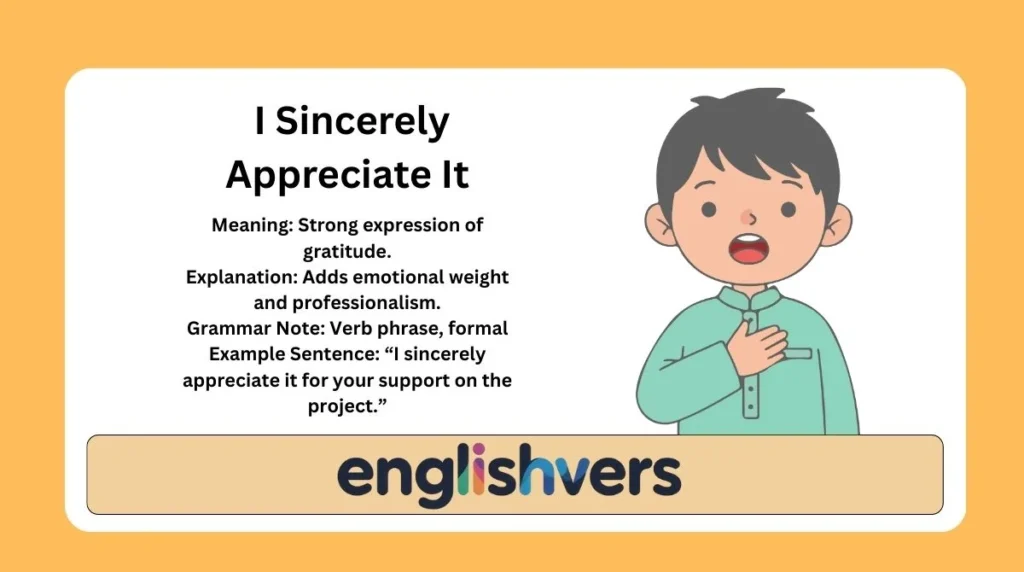 I Sincerely Appreciate It

Meaning: Strong expression of gratitude.
Explanation: Adds emotional weight and professionalism.
Grammar Note: Verb phrase, formal
Example Sentence: “I sincerely appreciate it for your support on the project.”

englishvers